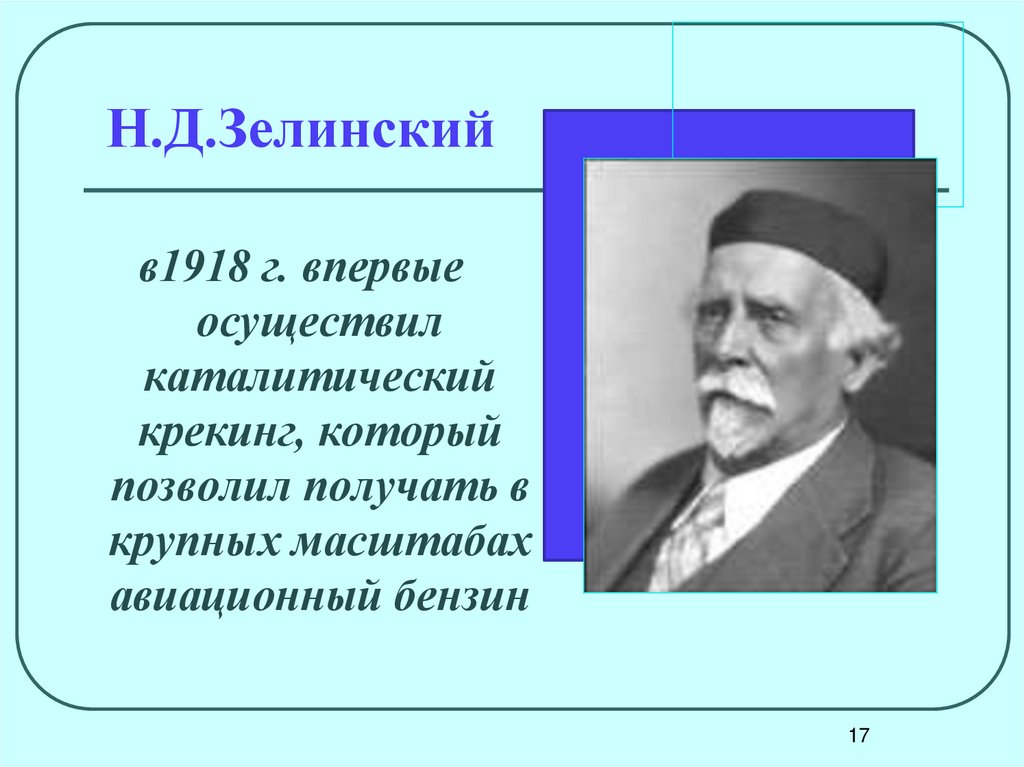 Н.Д.Зелинский

в1918 г. впервые осуществил каталитический крекинг, который позволил получать в крупных масштабах авиационный бензин

17